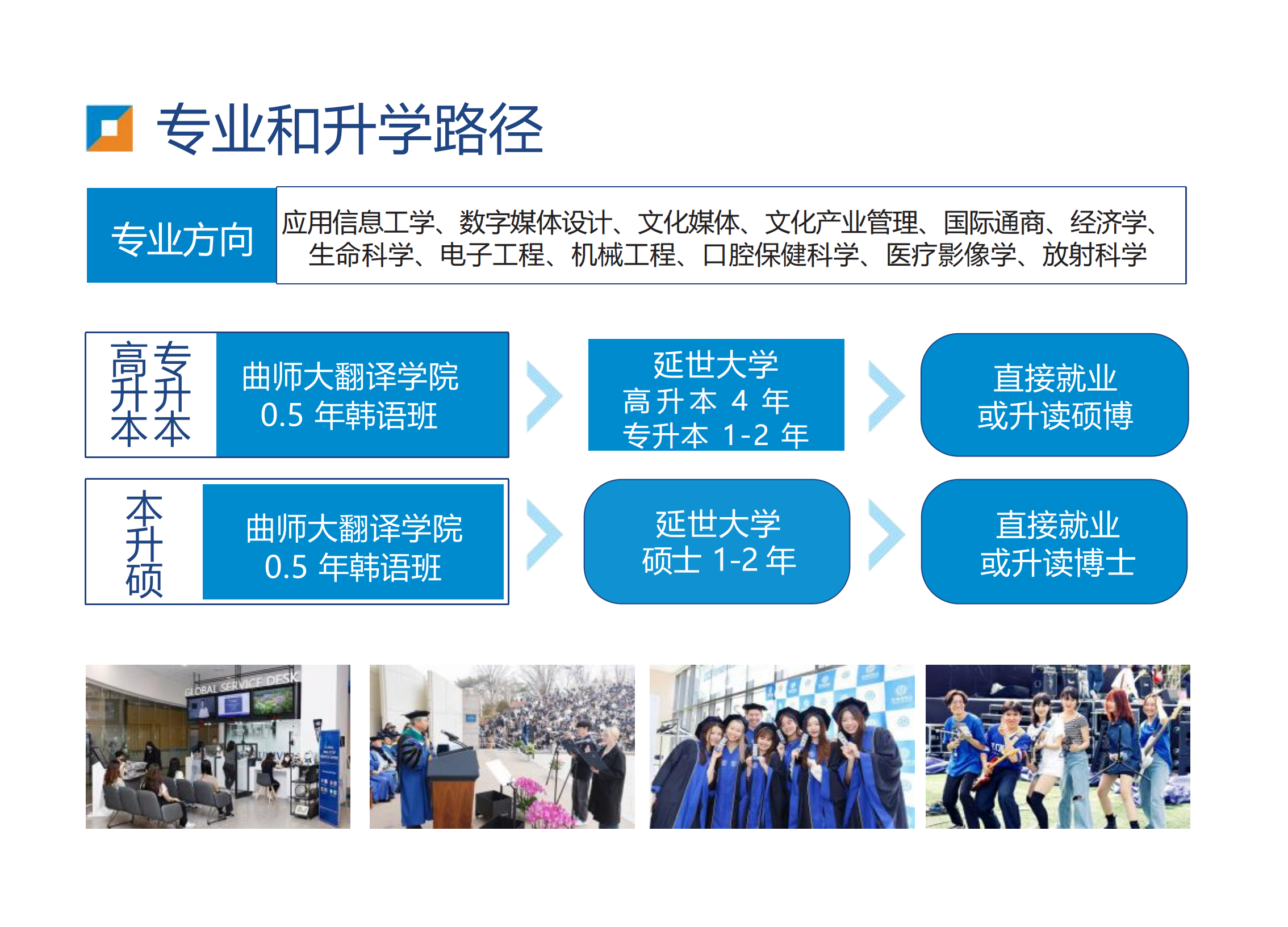 专业和升学路径

专业方向

应用信息工学、数字媒体设计、文化媒体、文化产业管理、国际通商、经济学、生命科学、电子工程、机械工程、口腔保健科学、医疗影像学、放射科学

高升本 专升本

曲师大翻译学院 0.5 年韩语班

延世大学 高升本 4 年 专升本 1-2 年

直接就业 或升读硕博

本升硕

曲师大翻译学院 0.5 年韩语班

延世大学 硕士 1-2 年

直接就业 或升读博士

GLOBAL SERVICE DESK